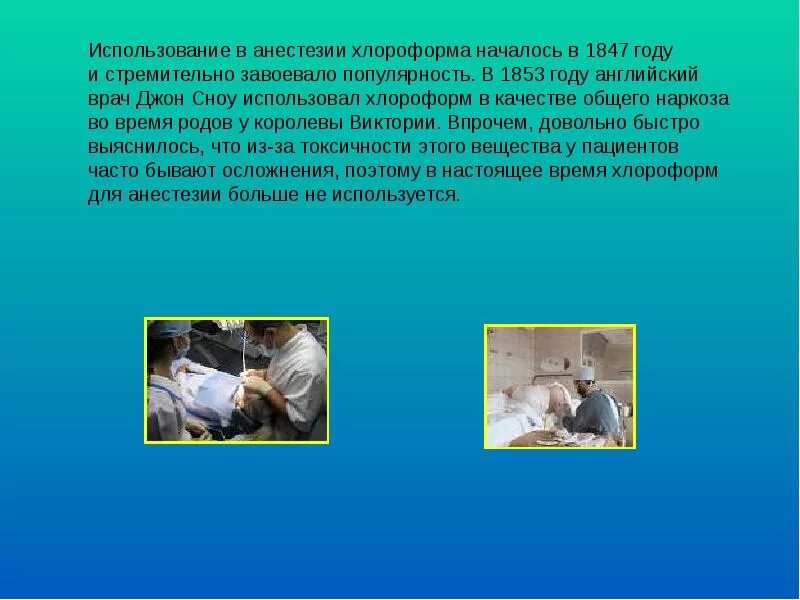 Использование в анестезии хлороформа началось в 1847 году и стремительно завоевало популярность. В 1853 году английский врач Джон Сноу использовал хлороформ в качестве общего наркоза во время родов у королевы Виктории. Впрочем, довольно быстро выяснилось, что из-за токсичности этого вещества у пациентов часто бывают осложнения, поэтому в настоящее время хлороформ для анестезии больше не используется.